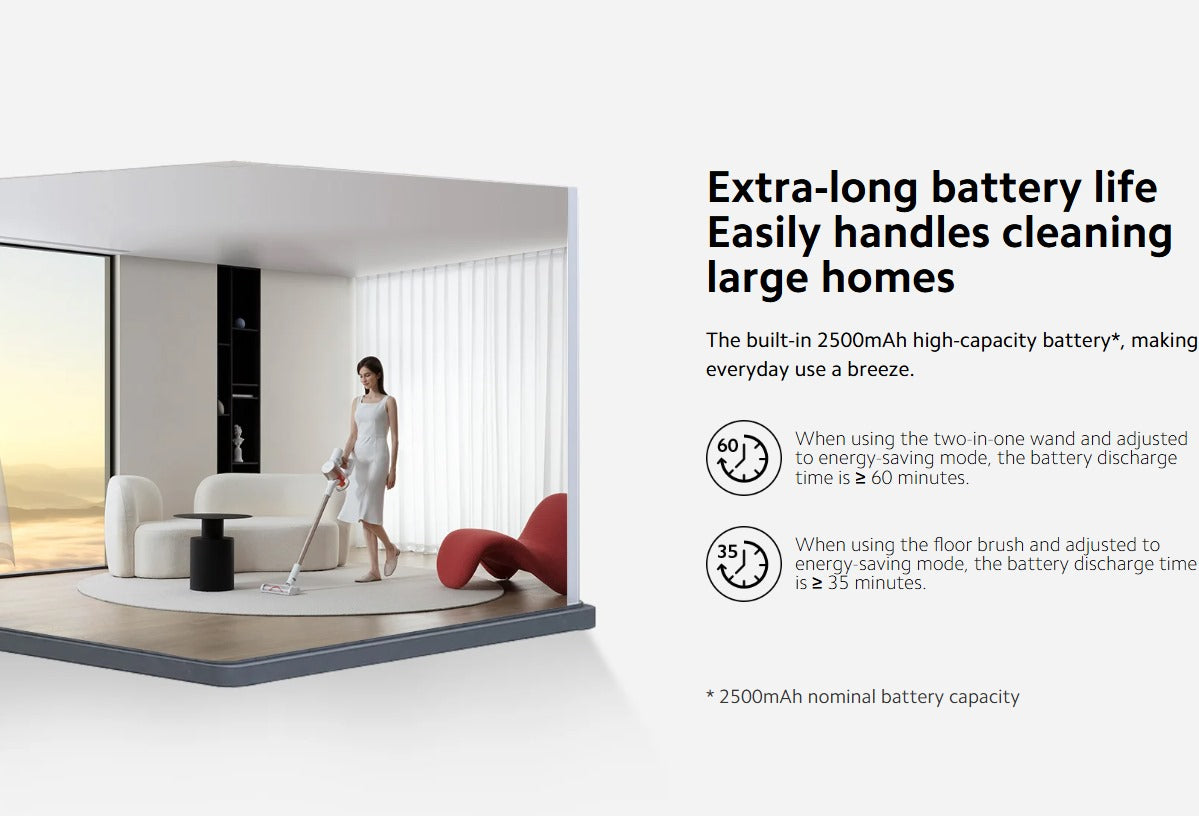 Extra-long battery life
Easily handles cleaning large homes

The built-in 2500mAh high-capacity battery*, making everyday use a breeze.

60

When using the two-in-one wand and adjusted to energy-saving mode, the battery discharge time is ≥ 60 minutes.

35

When using the floor brush and adjusted to energy-saving mode, the battery discharge time is ≥ 35 minutes.

* 2500mAh nominal battery capacity